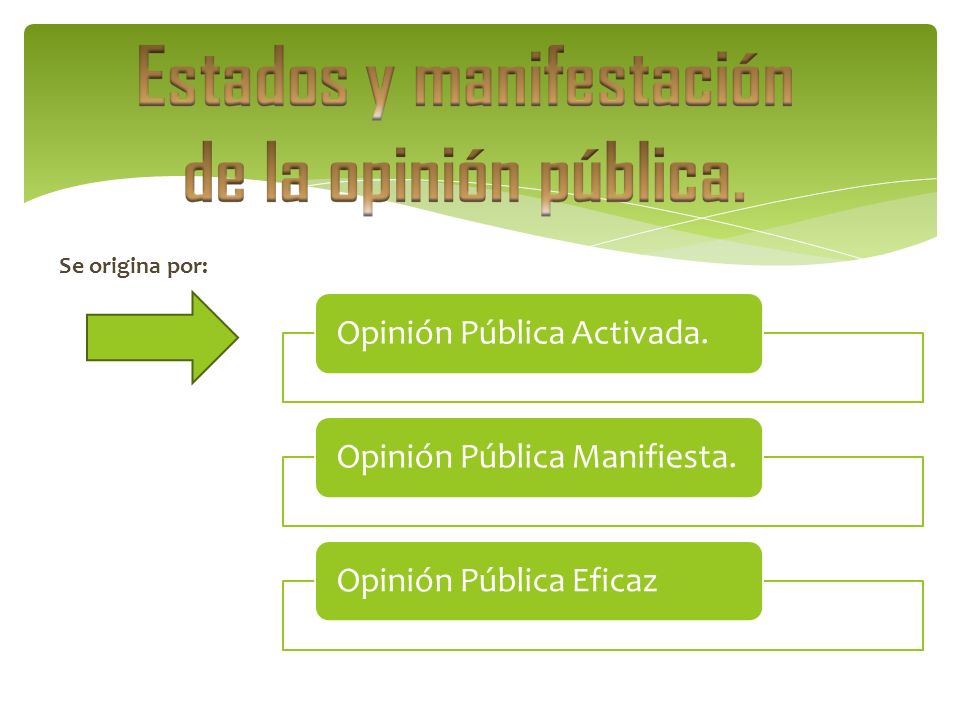 Estados y manifestación de la opinión pública.

Se origina por:

Opinión Pública Activada.

Opinión Pública Manifiesta.

Opinión Pública Eficaz